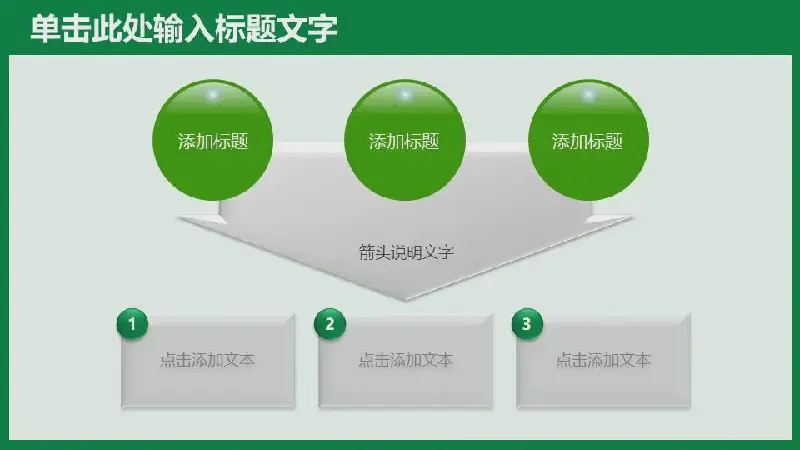 单击此处输入标题文字

添加标题

添加标题

添加标题

箭头说明文字

1
点击添加文本

2
点击添加文本

3
点击添加文本